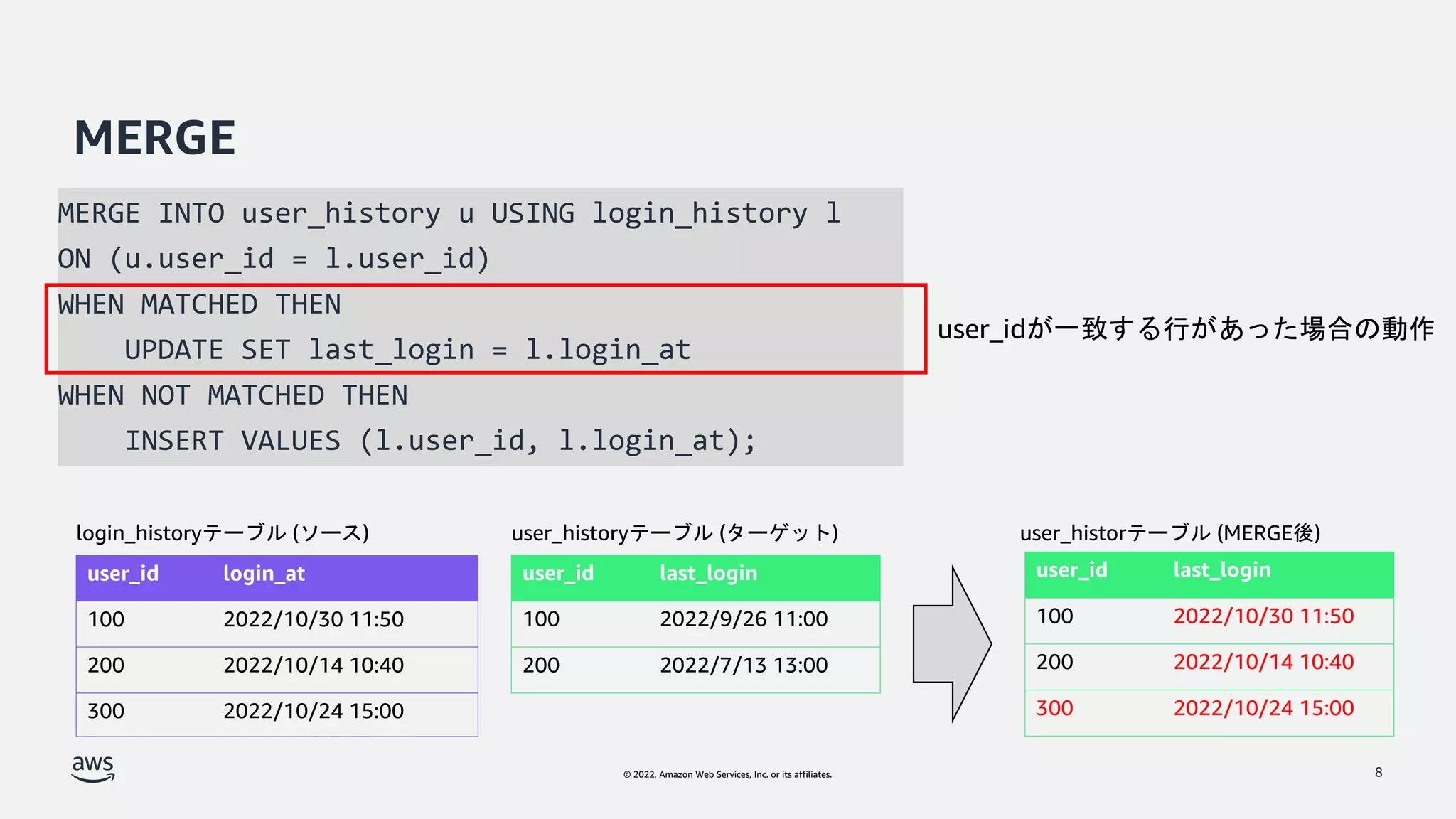 MERGE

MERGE INTO user_history u USING login_history l
ON (u.user_id = l.user_id)
WHEN MATCHED THEN
UPDATE SET last_login = l.login_at
WHEN NOT MATCHED THEN
INSERT VALUES (l.user_id, l.login_at);

user_idが一致する行があった場合の動作

login_historyテーブル (ソース)

| user_id | login_at |
|---|---|
| 100 | 2022/10/30 11:50 |
| 200 | 2022/10/14 10:40 |
| 300 | 2022/10/24 15:00 |

user_historyテーブル (ターゲット)

| user_id | last_login |
|---|---|
| 100 | 2022/9/26 11:00 |
| 200 | 2022/7/13 13:00 |

user_historテーブル (MERGE後)

| user_id | last_login |
|---|---|
| 100 | 2022/10/30 11:50 |
| 200 | 2022/10/14 10:40 |
| 300 | 2022/10/24 15:00 |

aws

© 2022, Amazon Web Services, Inc. or its affiliates.

8